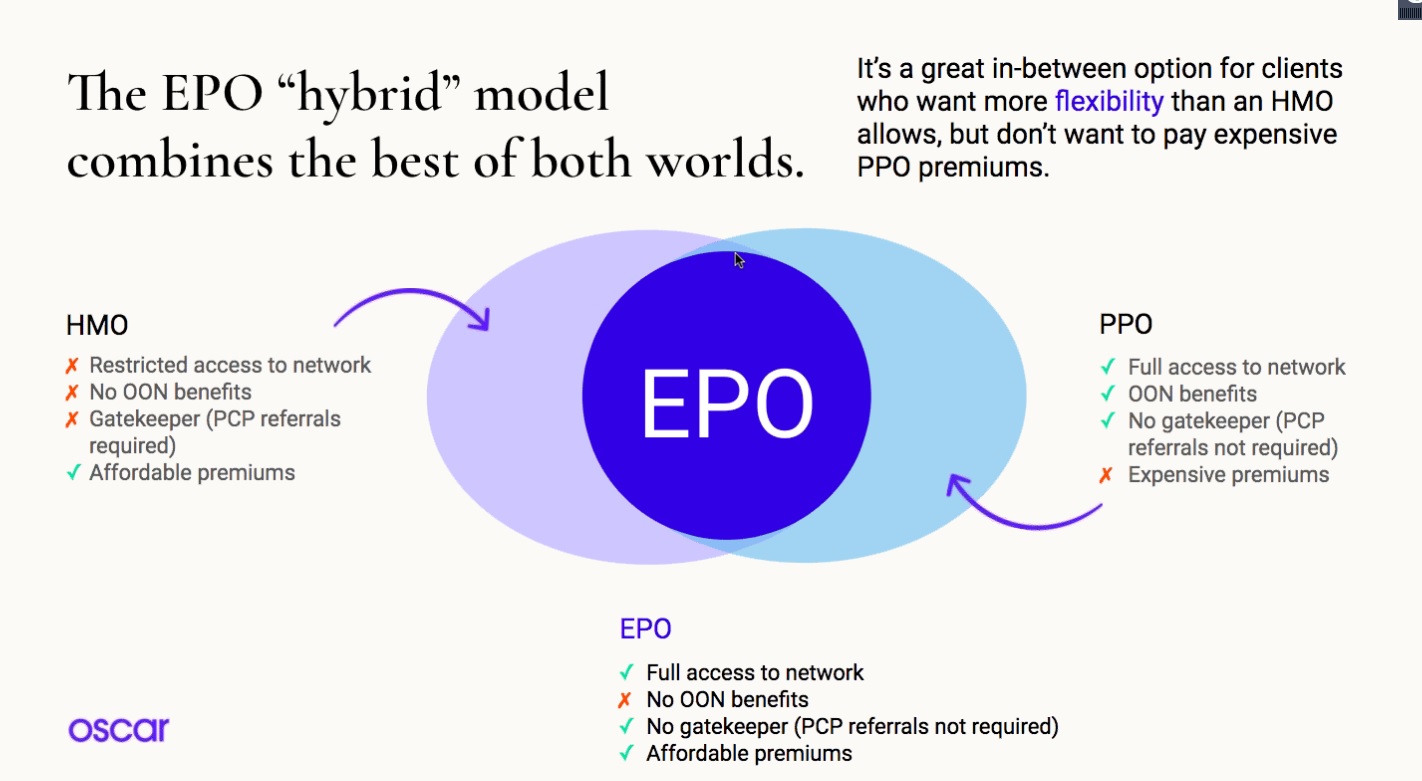 The EPO "hybrid" model combines the best of both worlds.

It's a great in-between option for clients who want more flexibility than an HMO allows, but don't want to pay expensive PPO premiums.

HMO
✗ Restricted access to network
✗ No OON benefits
✗ Gatekeeper (PCP referrals required)
✓ Affordable premiums

EPO

PPO
✓ Full access to network
✓ OON benefits
✓ No gatekeeper (PCP referrals not required)
✗ Expensive premiums

EPO
✓ Full access to network
✗ No OON benefits
✓ No gatekeeper (PCP referrals not required)
✓ Affordable premiums

oscar